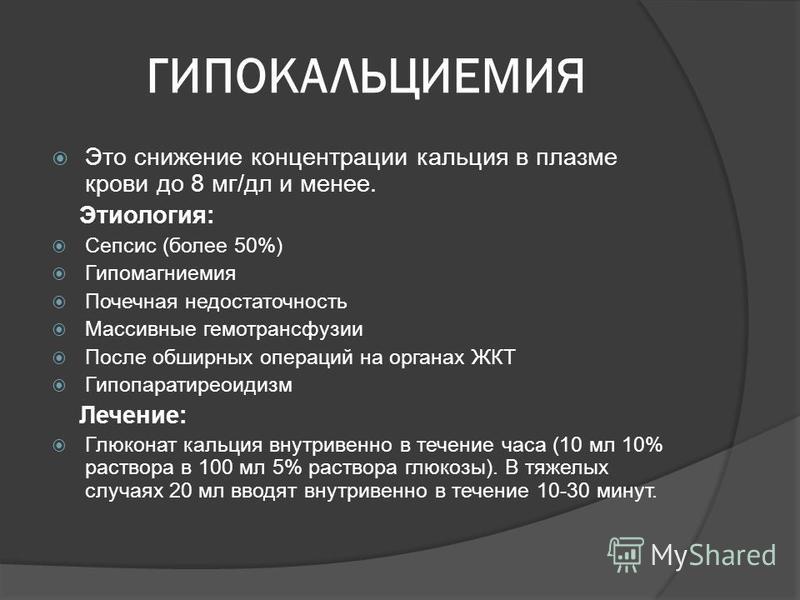 ГИПОКАЛЬЦИЕМИЯ

Это снижение концентрации кальция в плазме крови до 8 мг/дл и менее.

Этиология:

Сепсис (более 50%)

Гипомагниемия

Почечная недостаточность

Массивные гемотрансфузии

После обширных операций на органах ЖКТ

Гипопаратиреоидизм

Лечение:

Глюконат кальция внутривенно в течение часа (10 мл 10% раствора в 100 мл 5% раствора глюкозы). В тяжелых случаях 20 мл вводят внутривенно в течение 10-30 минут.

MyShared